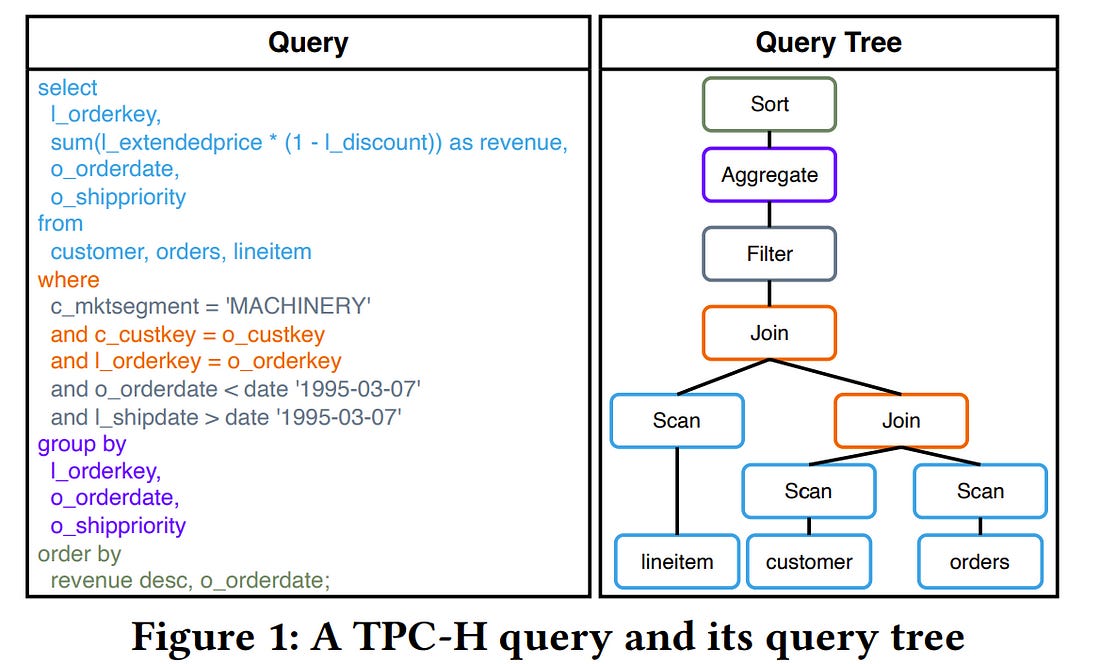 Query

select
l_orderkey,
sum(l_extendedprice * (1 - l_discount)) as revenue,
o_orderdate,
o_shippriority
from
customer, orders, lineitem
where
c_mktsegment = 'MACHINERY'
and c_custkey = o_custkey
and l_orderkey = o_orderkey
and o_orderdate < date '1995-03-07'
and l_shipdate > date '1995-03-07'
group by
l_orderkey,
o_orderdate,
o_shippriority
order by
revenue desc, o_orderdate;

Query Tree

Sort
Aggregate
Filter
Join
Scan
Join
Scan
Scan
lineitem
customer
orders

Figure 1: A TPC-H query and its query tree